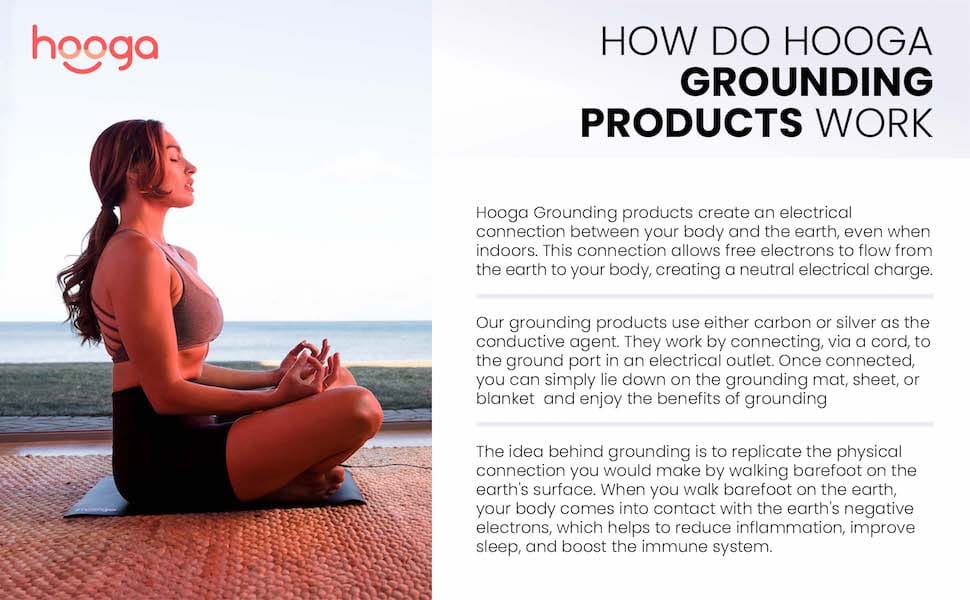 hooga

HOW DO HOOGA GROUNDING PRODUCTS WORK

Hooga Grounding products create an electrical connection between your body and the earth, even when indoors. This connection allows free electrons to flow from the earth to your body, creating a neutral electrical charge.

Our grounding products use either carbon or silver as the conductive agent. They work by connecting, via a cord, to the ground port in an electrical outlet. Once connected, you can simply lie down on the grounding mat, sheet, or blanket and enjoy the benefits of grounding

The idea behind grounding is to replicate the physical connection you would make by walking barefoot on the earth's surface. When you walk barefoot on the earth, your body comes into contact with the earth's negative electrons, which helps to reduce inflammation, improve sleep, and boost the immune system.